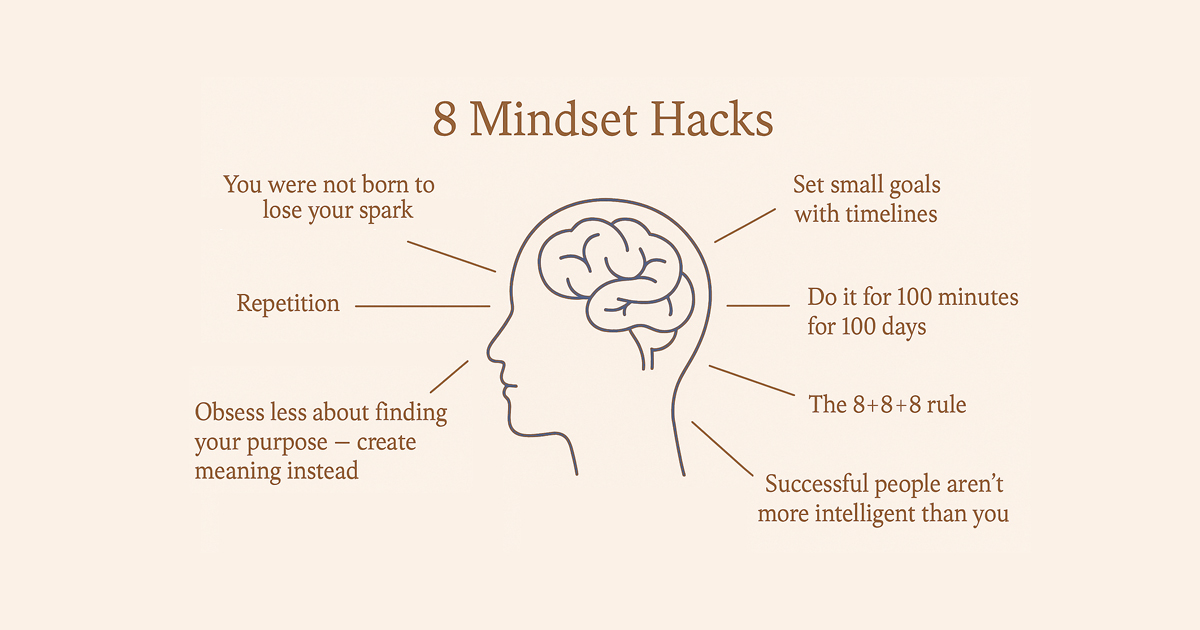 8 Mindset Hacks

You were not born to lose your spark

Repetition

Obsess less about finding your purpose — create meaning instead

Set small goals with timelines

Do it for 100 minutes for 100 days

The 8+8+8 rule

Successful people aren't more intelligent than you